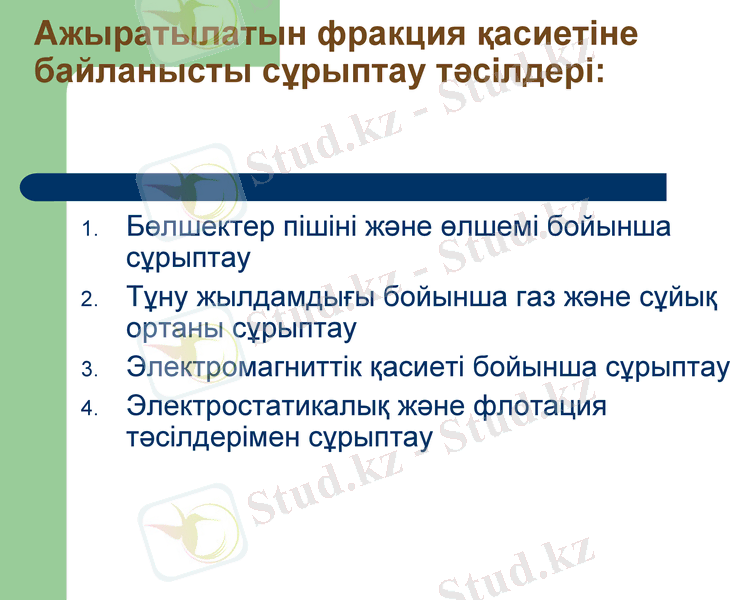 Ажыратылатын фракция қасиетіне байланысты сұрыптау тәсілдері:

1. Бөлшектер пішіні және өлшемі бойынша сұрыптау
2. Тұну жылдамдығы бойынша газ және сұйық ортаны сұрыптау
3. Электромагниттік қасиеті бойынша сұрыптау
4. Электростатикалық және флотация тәсілдерімен сұрыптау

Stud.kz - Stud.kz
Stud.kz - Stud.kz
Stud.kz - Stud.kz
Stud.kz